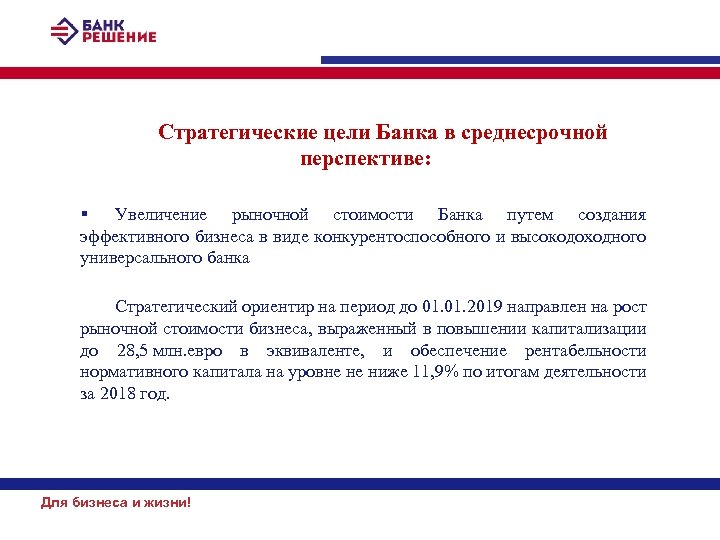 БАНК
РЕШЕНИЕ

Стратегические цели Банка в среднесрочной перспективе:

▪ Увеличение рыночной стоимости Банка путем создания эффективного бизнеса в виде конкурентоспособного и высокодоходного универсального банка

Стратегический ориентир на период до 01.01.2019 направлен на рост рыночной стоимости бизнеса, выраженный в повышении капитализации до 28,5 млн.евро в эквиваленте, и обеспечение рентабельности нормативного капитала на уровне не ниже 11,9% по итогам деятельности за 2018 год.

Для бизнеса и жизни!